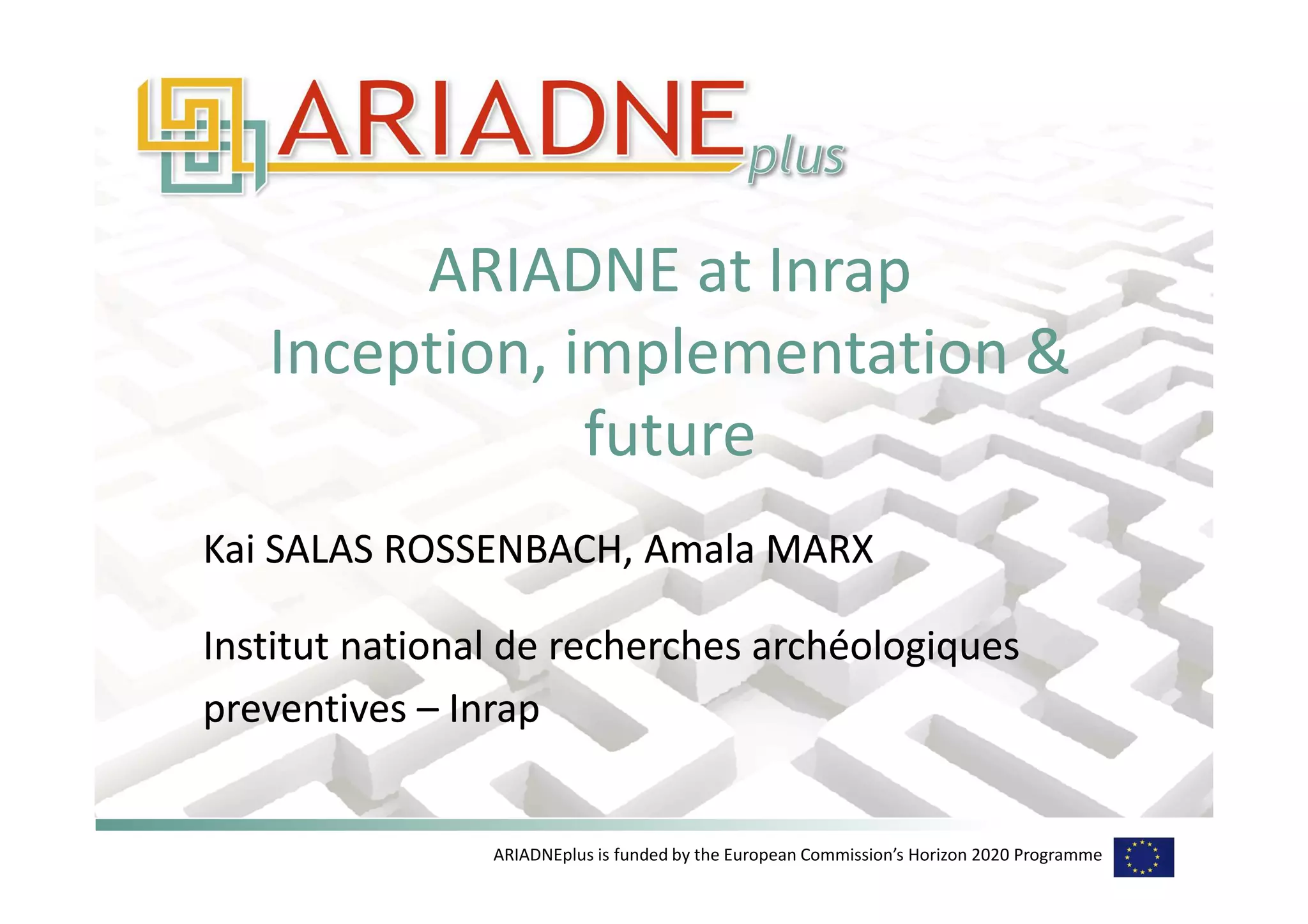 ARIADNE plus

ARIADNE at Inrap
Inception, implementation & future

Kai SALAS ROSSENBACH, Amala MARX

Institut national de recherches archéologiques preventives – Inrap

ARIADNEplus is funded by the European Commission's Horizon 2020 Programme